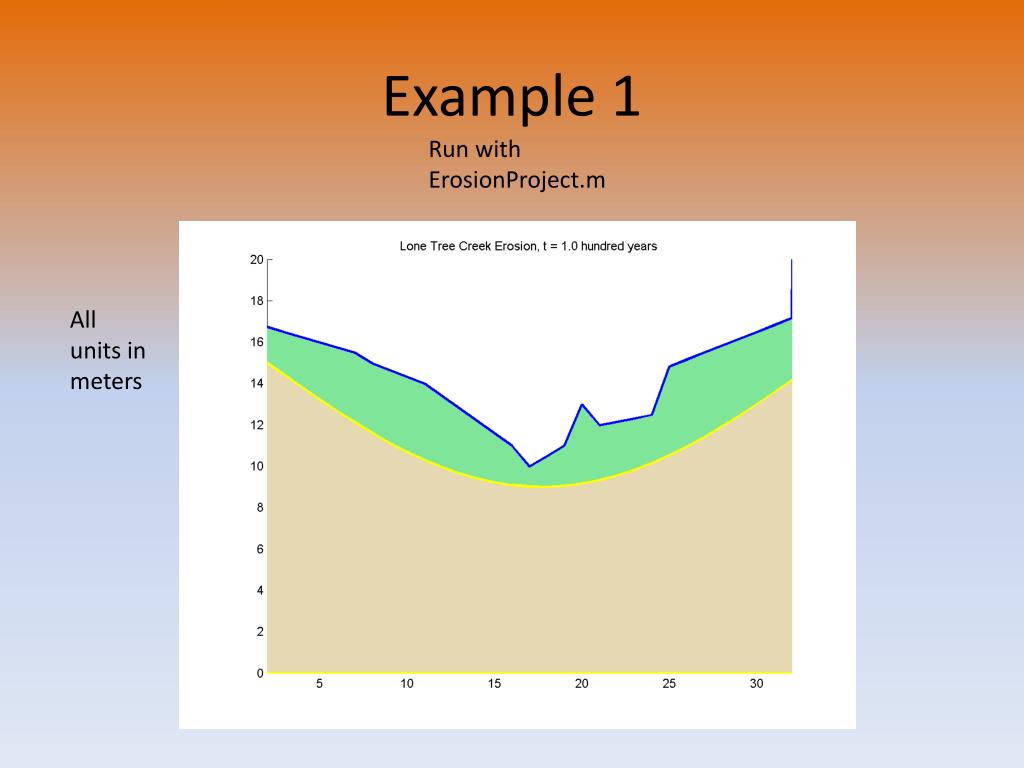 Example 1

Run with ErosionProject.m

All units in meters

Lone Tree Creek Erosion, t = 1.0 hundred years

20
18
16
14
12
10
8
6
4
2
0

5
10
15
20
25
30